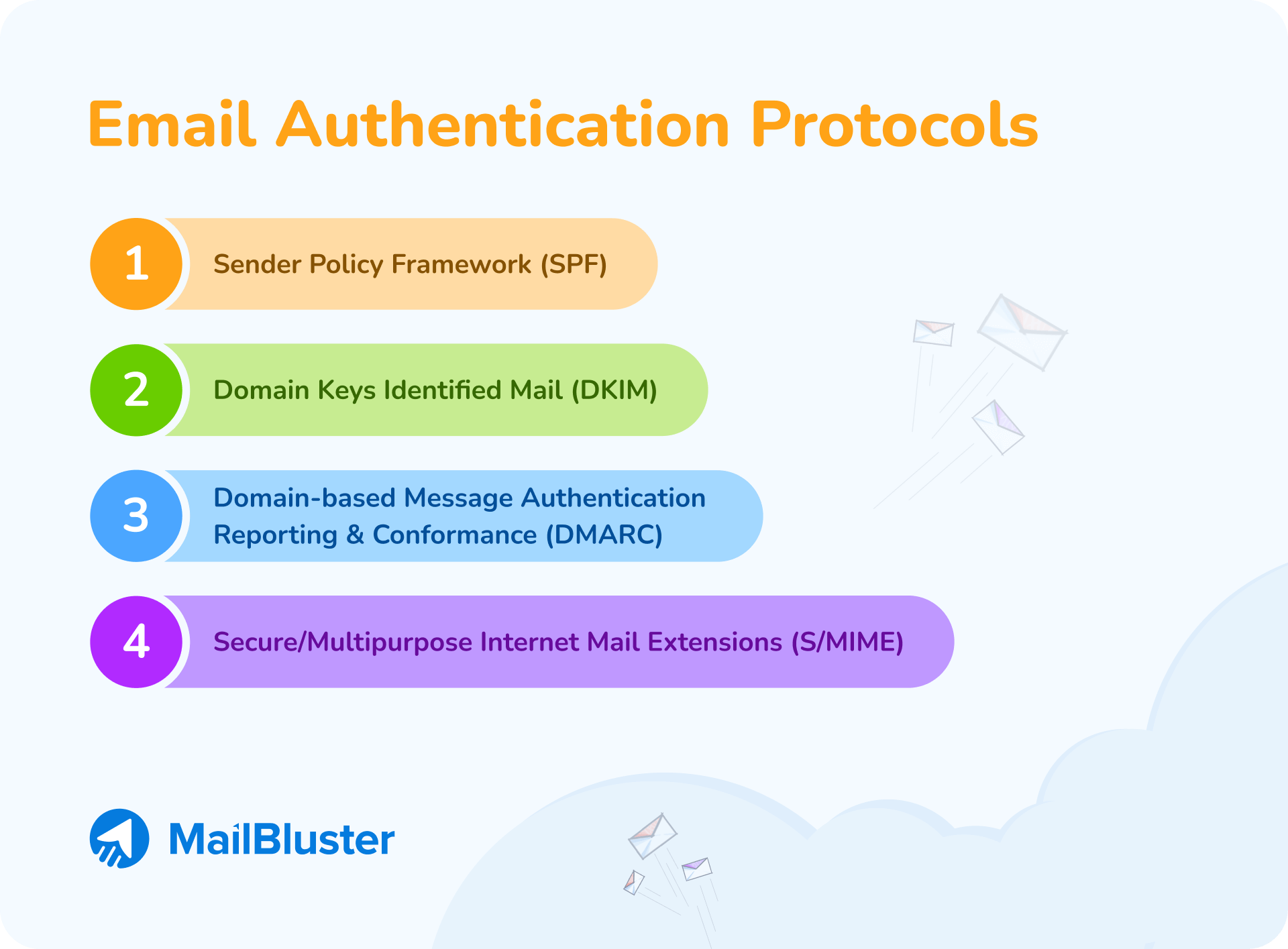 Email Authentication Protocols

1 Sender Policy Framework (SPF)

2 Domain Keys Identified Mail (DKIM)

3 Domain-based Message Authentication Reporting & Conformance (DMARC)

4 Secure/Multipurpose Internet Mail Extensions (S/MIME)

MailBluster